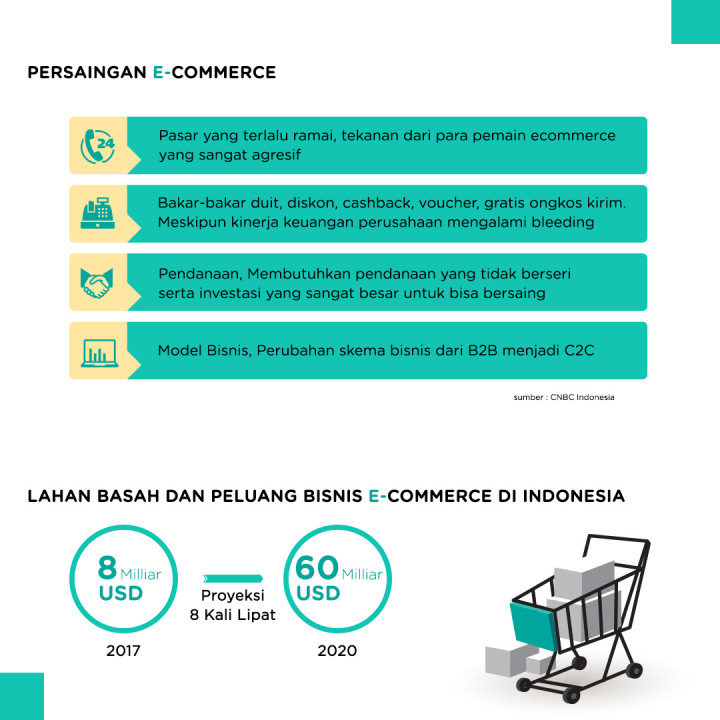 PERSAINGAN E-COMMERCE

24

Pasar yang terlalu ramai, tekanan dari para pemain ecommerce yang sangat agresif

Bakar-bakar duit, diskon, cashback, voucher, gratis ongkos kirim. Meskipun kinerja keuangan perusahaan mengalami bleeding

Pendanaan, Membutuhkan pendanaan yang tidak berseri serta investasi yang sangat besar untuk bisa bersaing

Model Bisnis, Perubahan skema bisnis dari B2B menjadi C2C

sumber : CNBC Indonesia

LAHAN BASAH DAN PELUANG BISNIS E-COMMERCE DI INDONESIA

8 Milliar USD

2017

Proyeksi 8 Kali Lipat

60 Milliar USD

2020